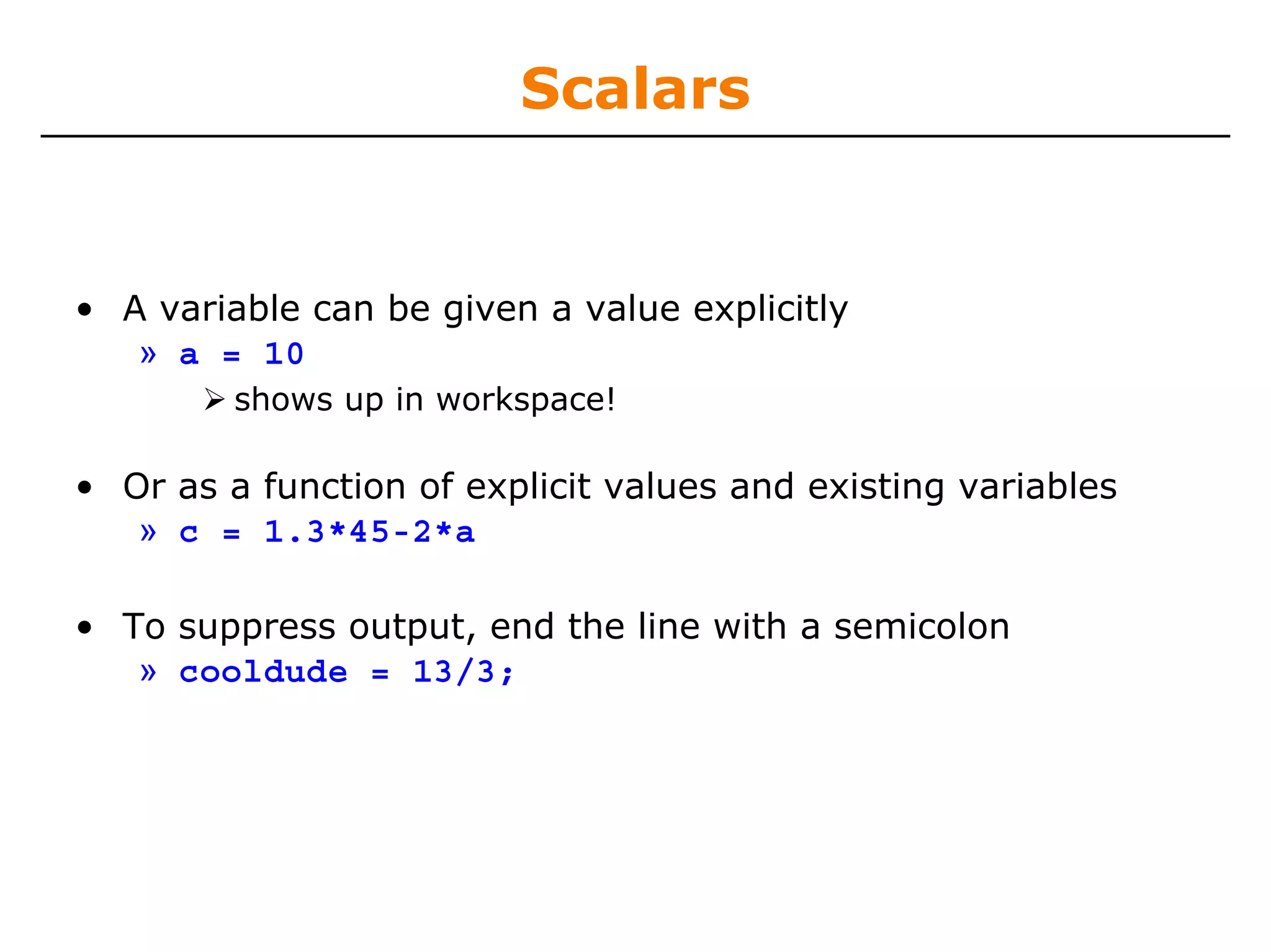 Scalars

• A variable can be given a value explicitly
» a = 10
➢ shows up in workspace!

• Or as a function of explicit values and existing variables
» c = 1.3*45-2*a

• To suppress output, end the line with a semicolon
» cooldude = 13/3;